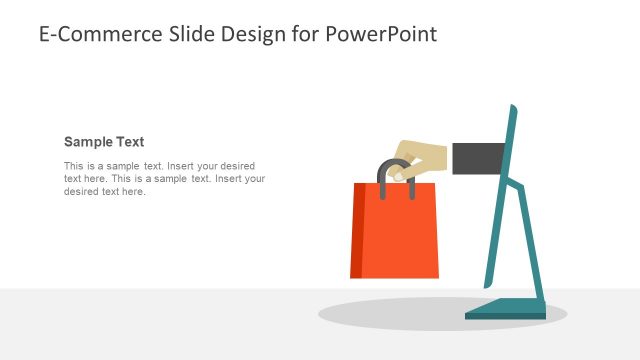 E-Commerce Slide Design for PowerPoint

Sample Text

This is a sample text. Insert your desired text here. This is a sample text. Insert your desired text here.